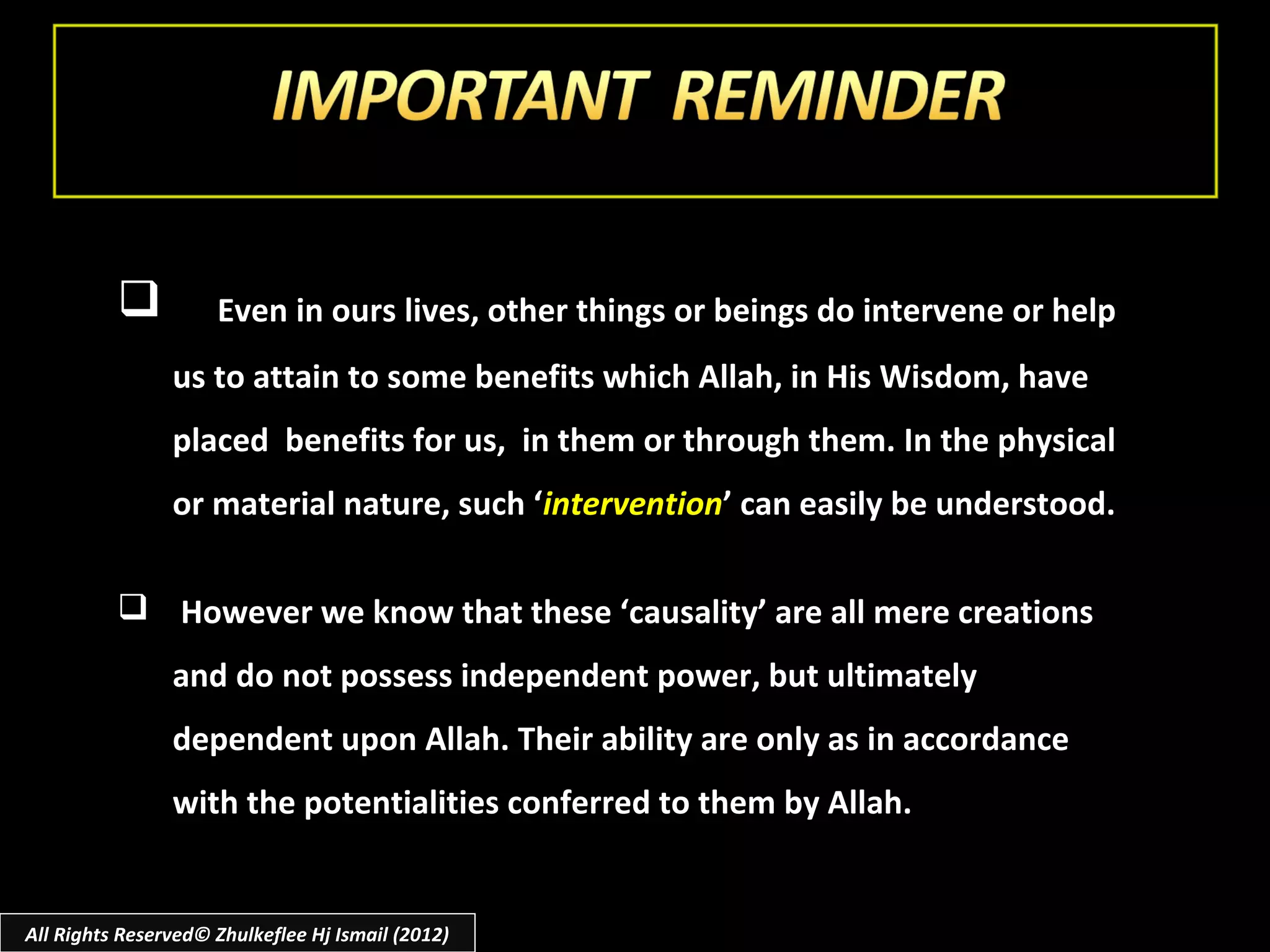 IMPORTANT REMINDER

❑ Even in ours lives, other things or beings do intervene or help us to attain to some benefits which Allah, in His Wisdom, have placed benefits for us, in them or through them. In the physical or material nature, such ‘intervention’ can easily be understood.

❑ However we know that these ‘causality’ are all mere creations and do not possess independent power, but ultimately dependent upon Allah. Their ability are only as in accordance with the potentialities conferred to them by Allah.

All Rights Reserved© Zhulkeflee Hj Ismail (2012)